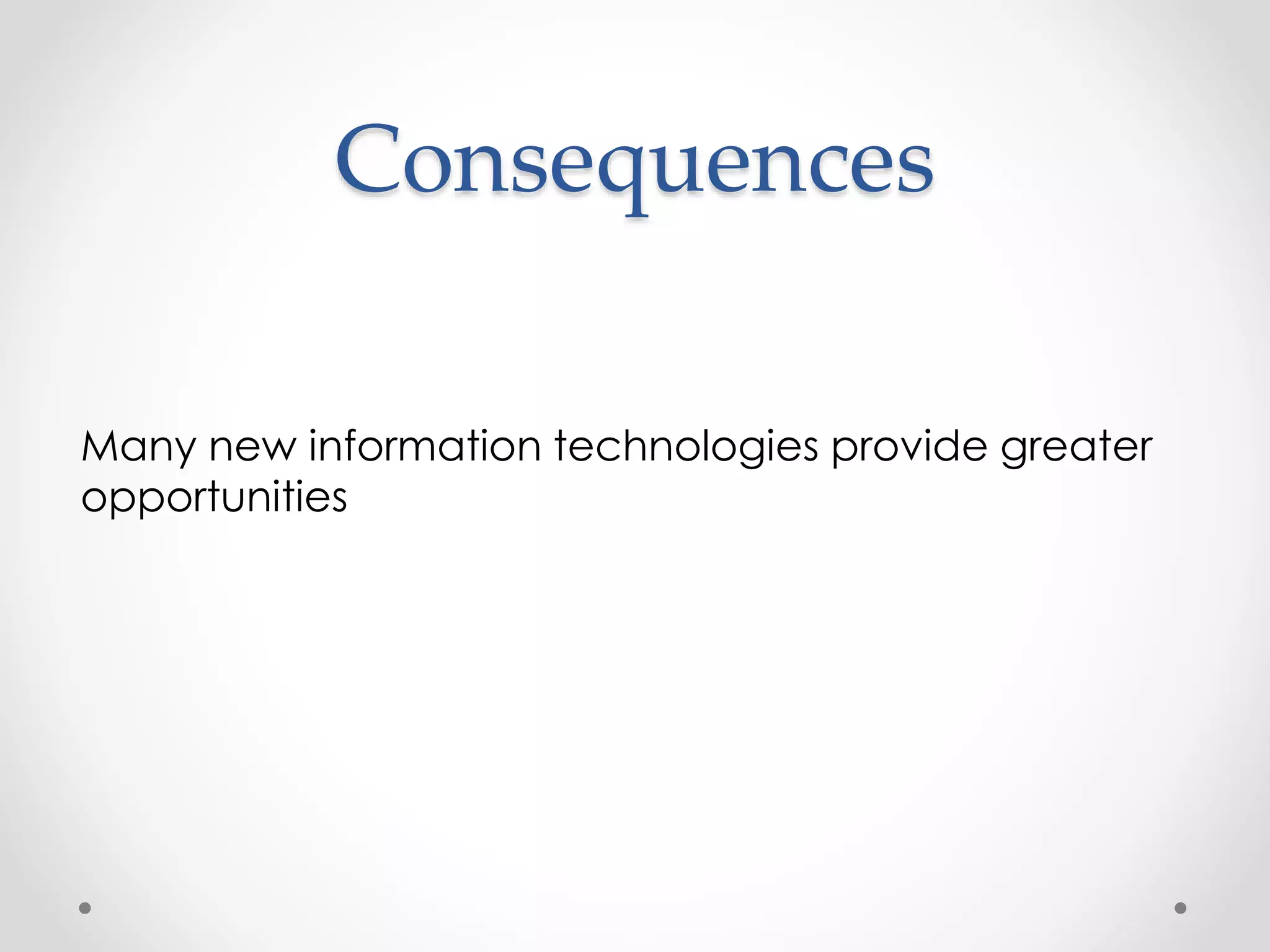 Consequences

Many new information technologies provide greater opportunities